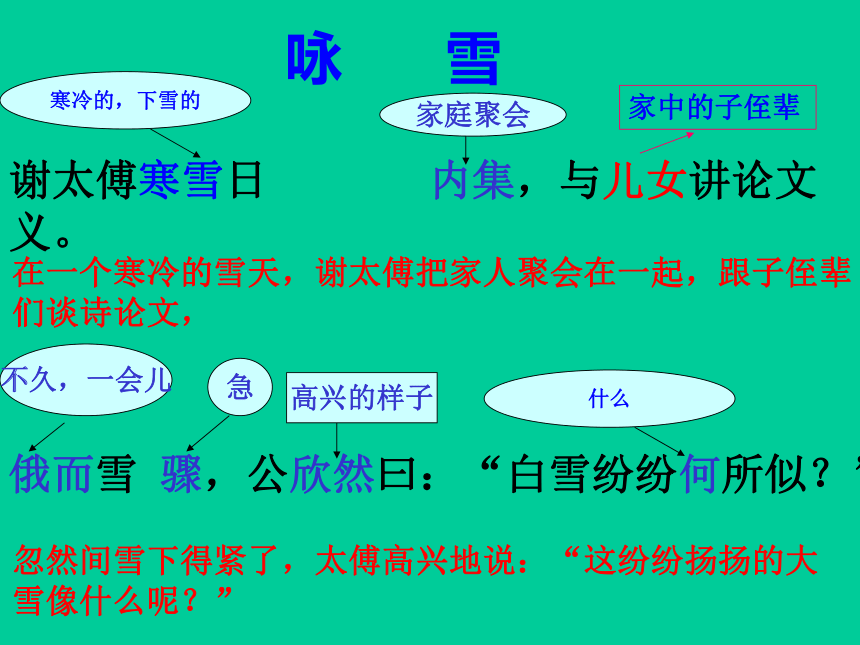 咏 雪

寒冷的，下雪的

家庭聚会

家中的子侄辈

谢太傅寒雪日 内集，与儿女讲论文义。

在一个寒冷的雪天，谢太傅把家人聚会在一起，跟子侄辈们谈诗论文，

不久，一会儿

急

高兴的样子

什么

俄而雪 骤，公欣然曰：“白雪纷纷何所似？”

忽然间雪下得紧了，太傅高兴地说：“这纷纷扬扬的大雪像什么呢？”